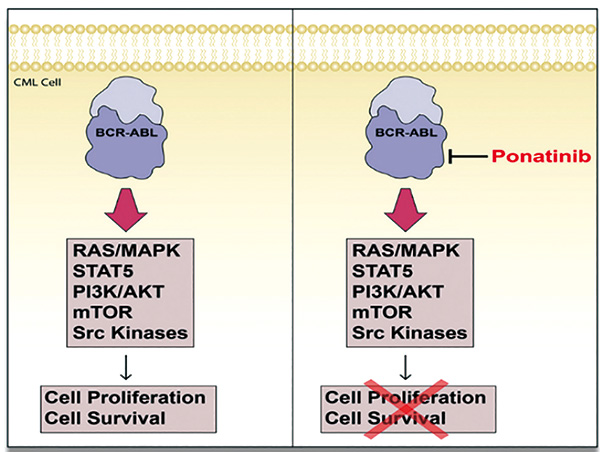 CML Cell

BCR-ABL

RAS/MAPK
STAT5
PI3K/AKT
mTOR
Src Kinases

Cell Proliferation
Cell Survival

BCR-ABL

Ponatinib

RAS/MAPK
STAT5
PI3K/AKT
mTOR
Src Kinases

Cell Proliferation
Cell Survival